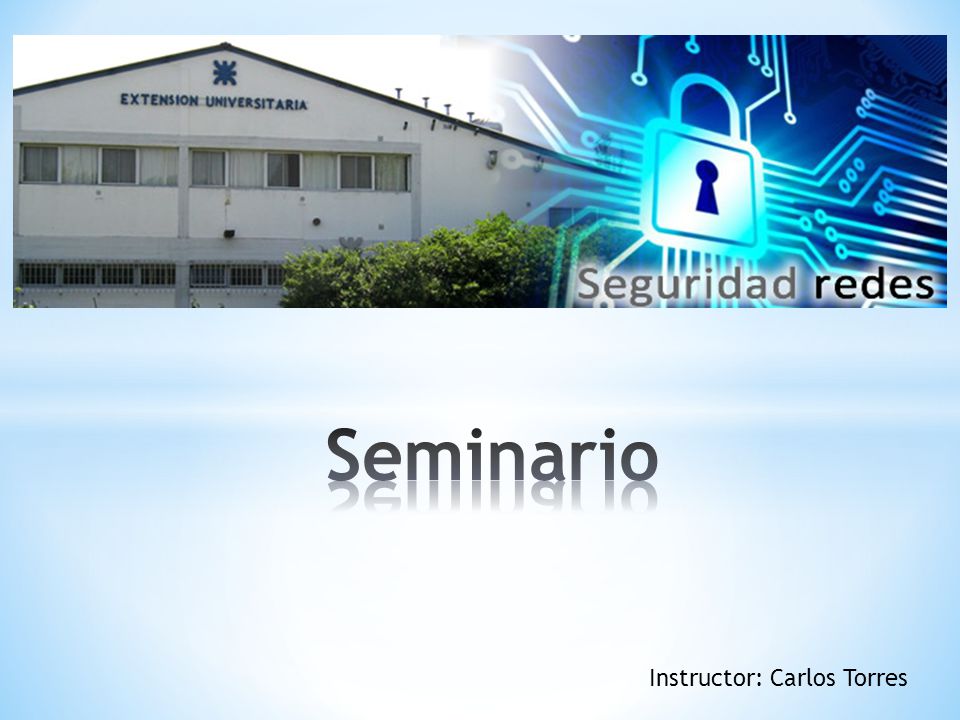 EXTENSION UNIVERSITARIA

Seguridad redes

Seminario

Instructor: Carlos Torres